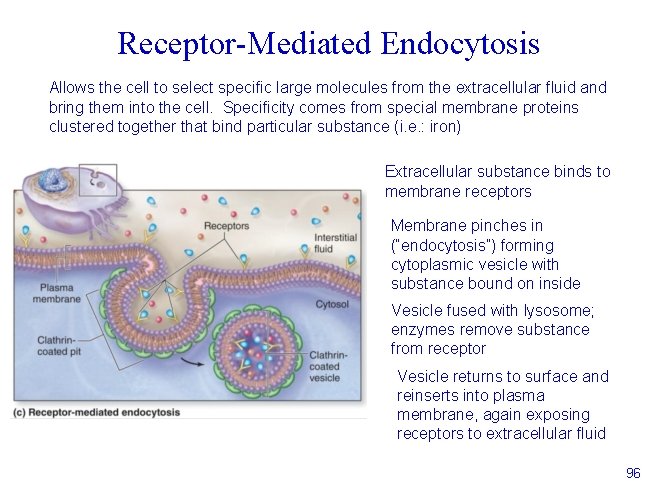 Receptor-Mediated Endocytosis

Allows the cell to select specific large molecules from the extracellular fluid and bring them into the cell. Specificity comes from special membrane proteins clustered together that bind particular substance (i.e.: iron)

Receptors

Interstitial fluid

Plasma membrane

Cytosol

Clathrin-coated pit

Clathrin-coated vesicle

(c) Receptor-mediated endocytosis

Extracellular substance binds to membrane receptors

Membrane pinches in ("endocytosis") forming cytoplasmic vesicle with substance bound on inside

Vesicle fused with lysosome; enzymes remove substance from receptor

Vesicle returns to surface and reinserts into plasma membrane, again exposing receptors to extracellular fluid

96